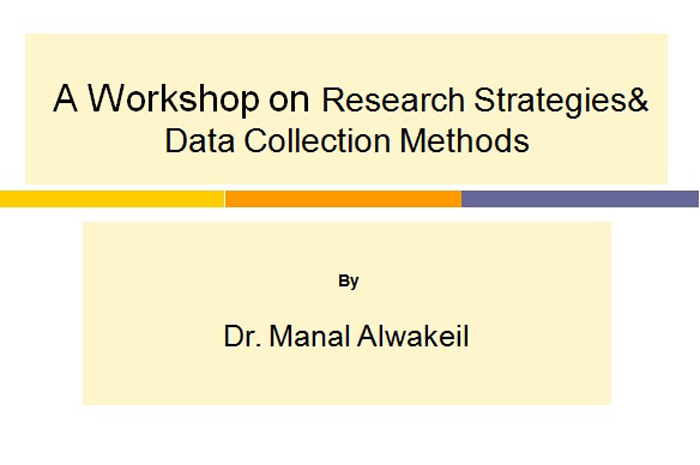 A Workshop on Research Strategies& Data Collection Methods

By

Dr. Manal Alwakeil